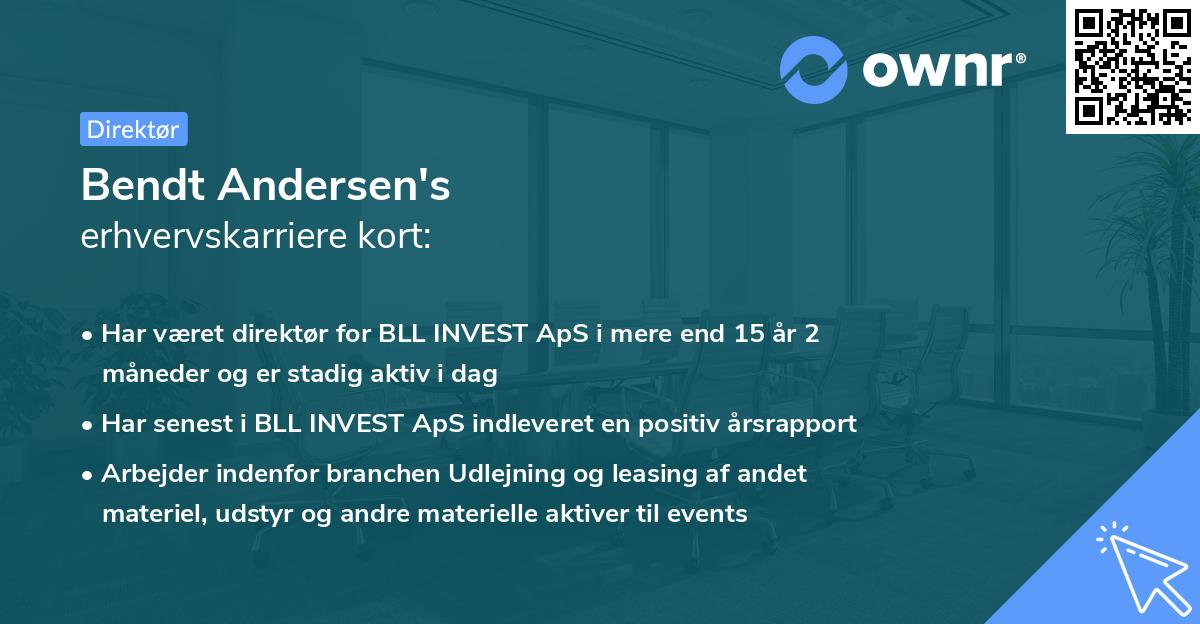 ownr®

Direktør

Bendt Andersen's
erhvervskarriere kort:

• Har været direktør for BLL INVEST ApS i mere end 15 år 2 måneder og er stadig aktiv i dag

• Har senest i BLL INVEST ApS indleveret en positiv årsrapport

• Arbejder indenfor branchen Udlejning og leasing af andet materiel, udstyr og andre materielle aktiver til events